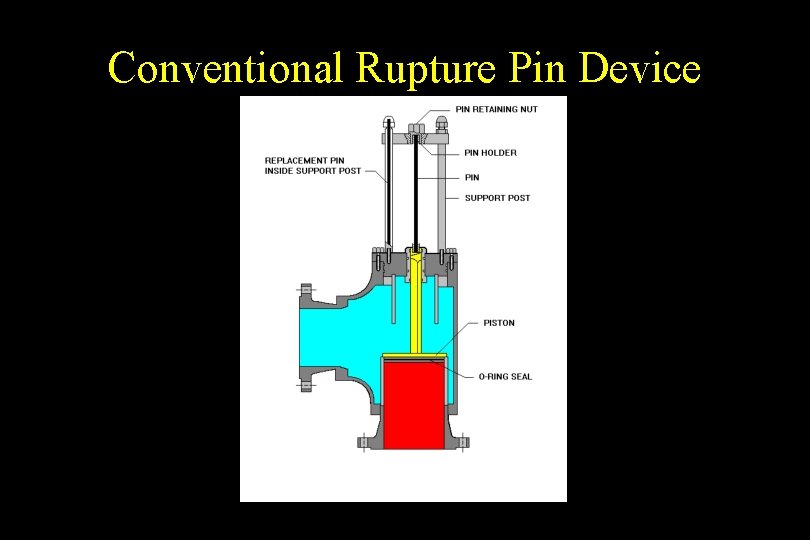 Conventional Rupture Pin Device

PIN RETAINING NUT

REPLACEMENT PIN INSIDE SUPPORT POST

PIN HOLDER

PIN

SUPPORT POST

PISTON

O-RING SEAL